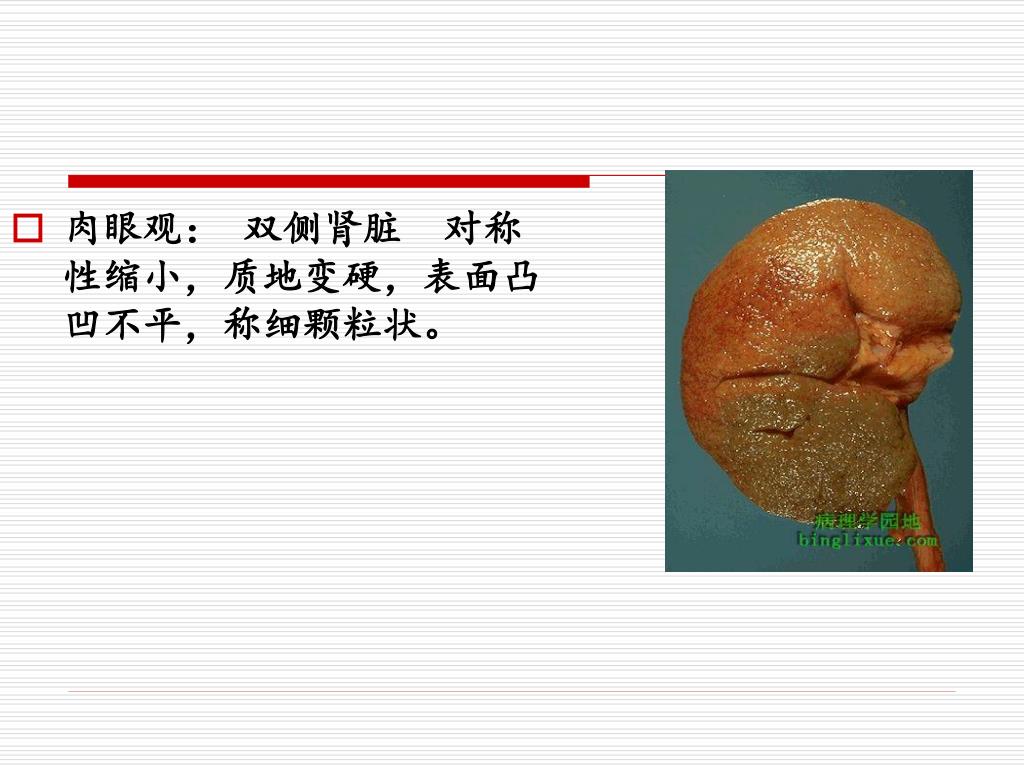 肉眼观： 双侧肾脏 对称性缩小，质地变硬，表面凸凹不平，称细颗粒状。

病理学园地
binglixue.com